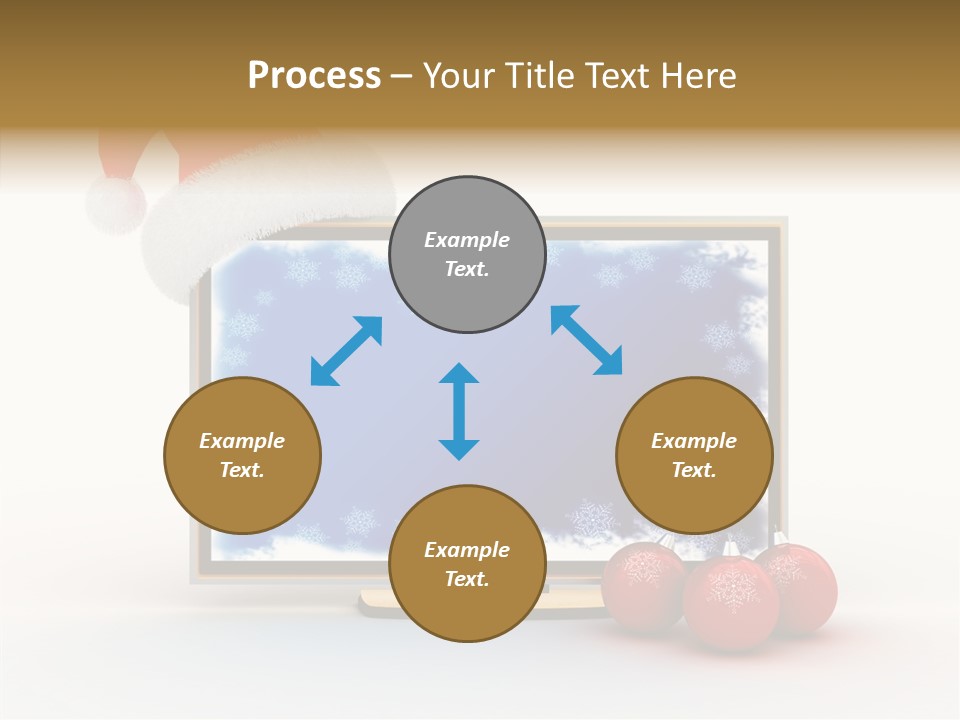 Process – Your Title Text Here

Example Text.

Example Text.

Example Text.

Example Text.